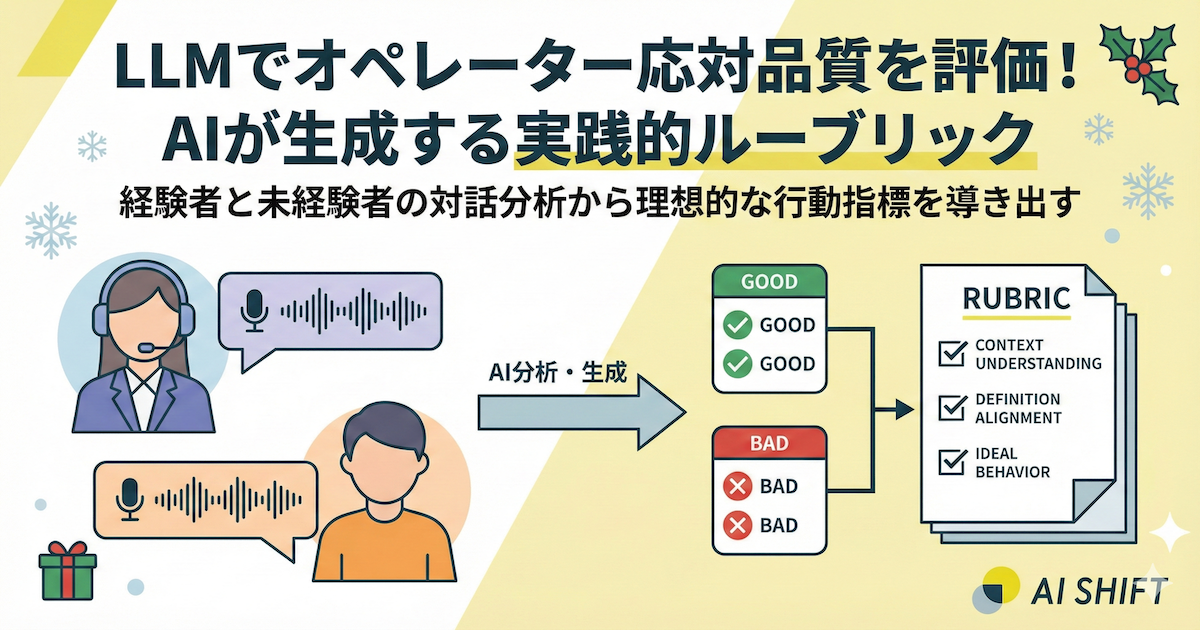 LLMでオペレーター応対品質を評価！
AIが生成する実践的ルーブリック

経験者と未経験者の対話分析から理想的な行動指標を導き出す

AI分析・生成

GOOD
GOOD
GOOD

BAD
BAD
BAD

RUBRIC
CONTEXT UNDERSTANDING
DEFINITION ALIGNMENT
IDEAL BEHAVIOR

AI SHIFT